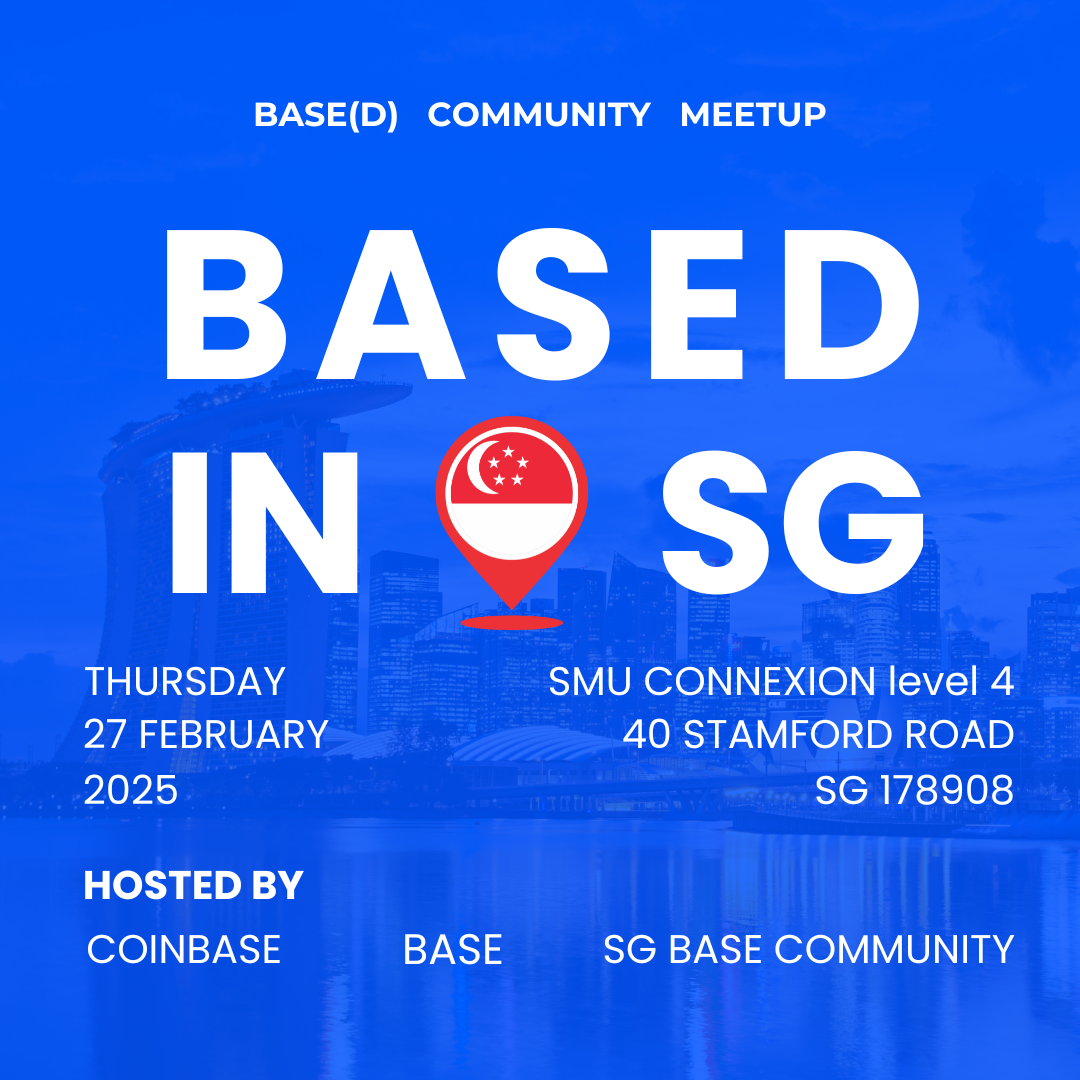 BASE(D) COMMUNITY MEETUP

BASED
IN SG

THURSDAY
27 FEBRUARY
2025

SMU CONNEXION level 4
40 STAMFORD ROAD
SG 178908

HOSTED BY

COINBASE BASE SG BASE COMMUNITY